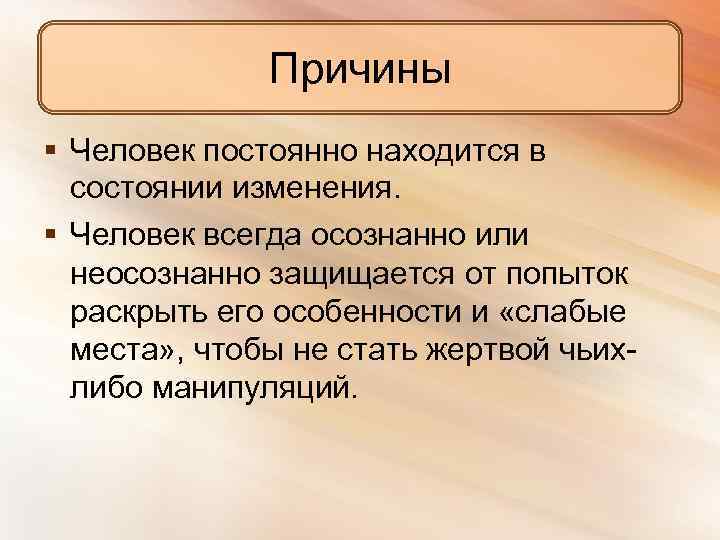 Причины

▪ Человек постоянно находится в состоянии изменения.

▪ Человек всегда осознанно или неосознанно защищается от попыток раскрыть его особенности и «слабые места», чтобы не стать жертвой чьих-либо манипуляций.